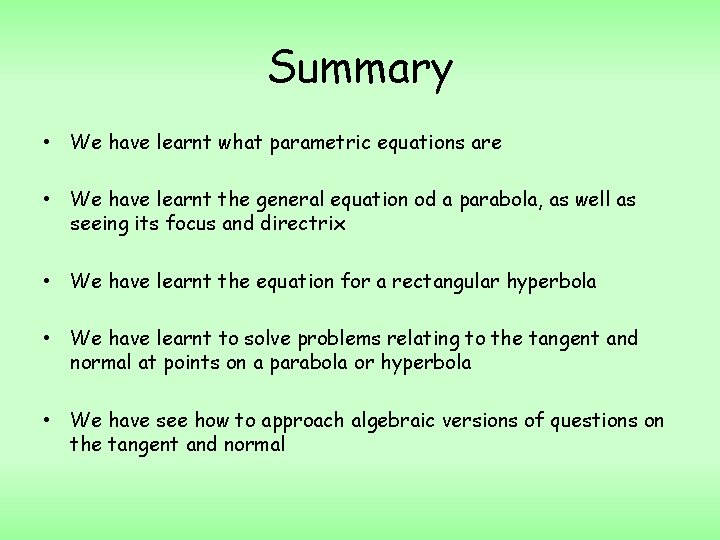 Summary

• We have learnt what parametric equations are

• We have learnt the general equation od a parabola, as well as seeing its focus and directrix

• We have learnt the equation for a rectangular hyperbola

• We have learnt to solve problems relating to the tangent and normal at points on a parabola or hyperbola

• We have see how to approach algebraic versions of questions on the tangent and normal